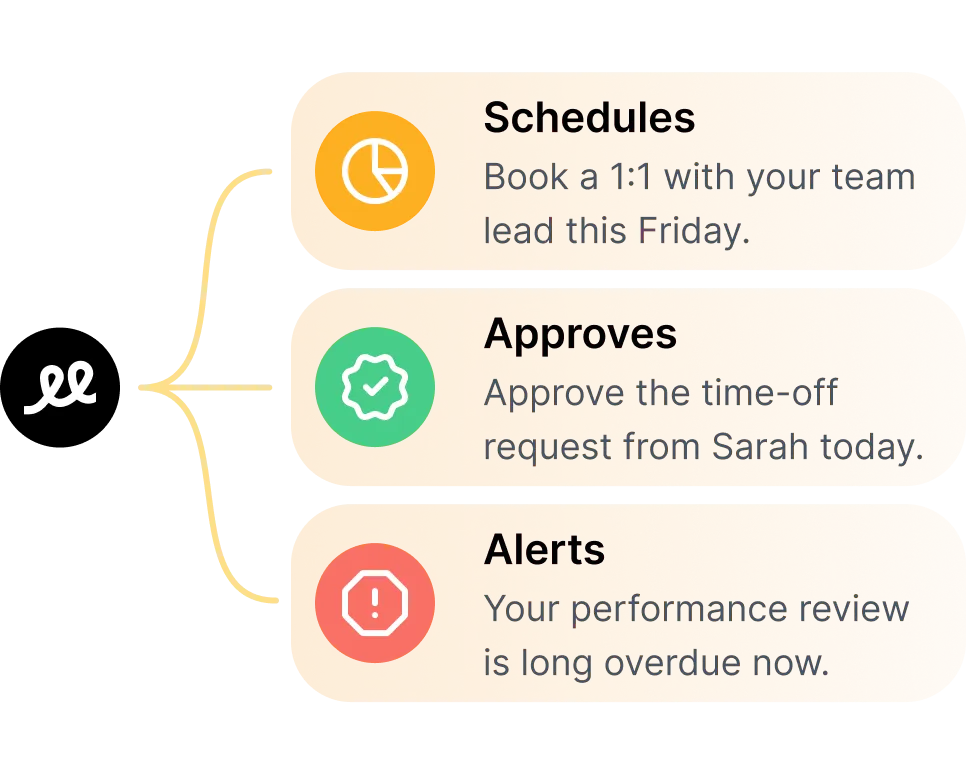 Schedules
Book a 1:1 with your team lead this Friday.

Approves
Approve the time-off request from Sarah today.

Alerts
Your performance review is long overdue now.